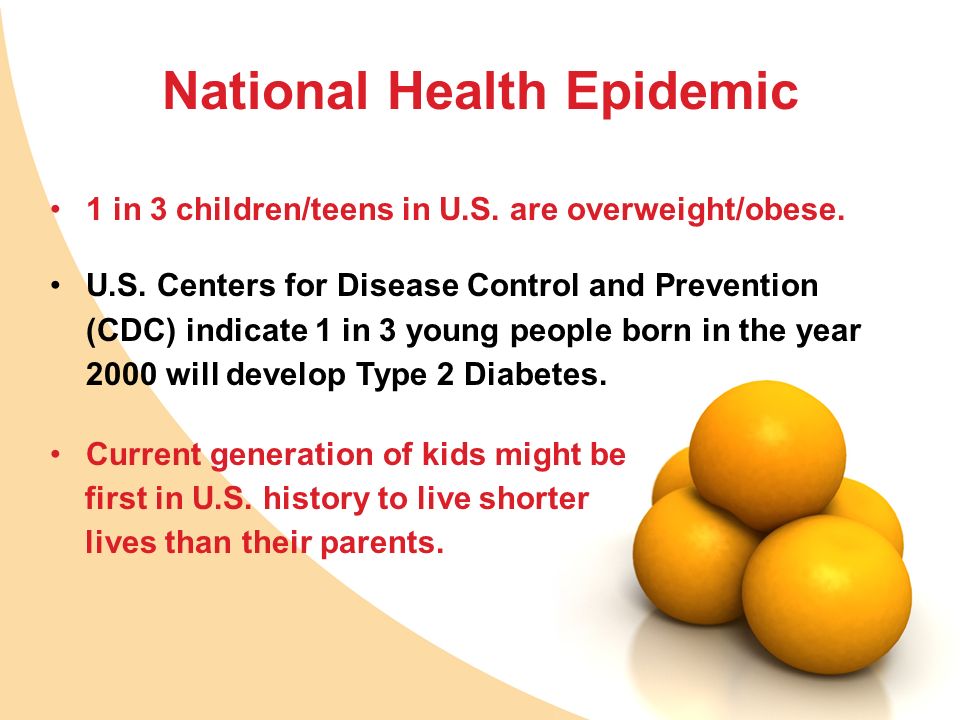 National Health Epidemic

• 1 in 3 children/teens in U.S. are overweight/obese.

• U.S. Centers for Disease Control and Prevention (CDC) indicate 1 in 3 young people born in the year 2000 will develop Type 2 Diabetes.

• Current generation of kids might be first in U.S. history to live shorter lives than their parents.